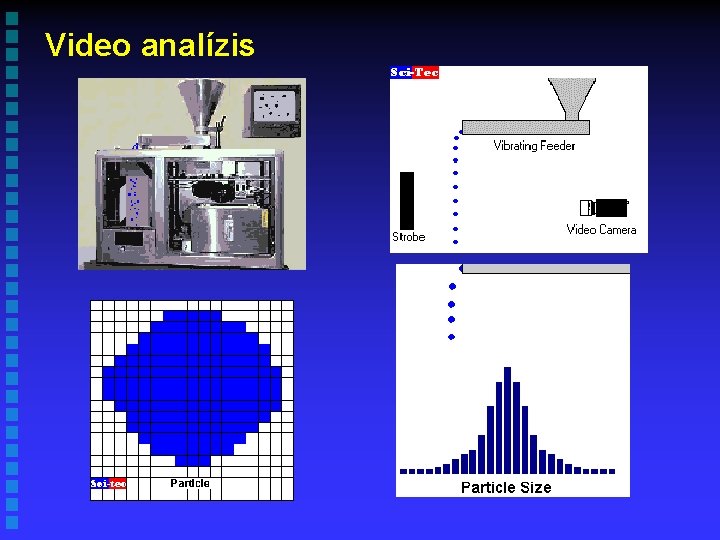 Video analízis

Sci-Tec

Vibrating Feeder

Strobe

Video Camera

Sci-tec

Particle

Particle Size